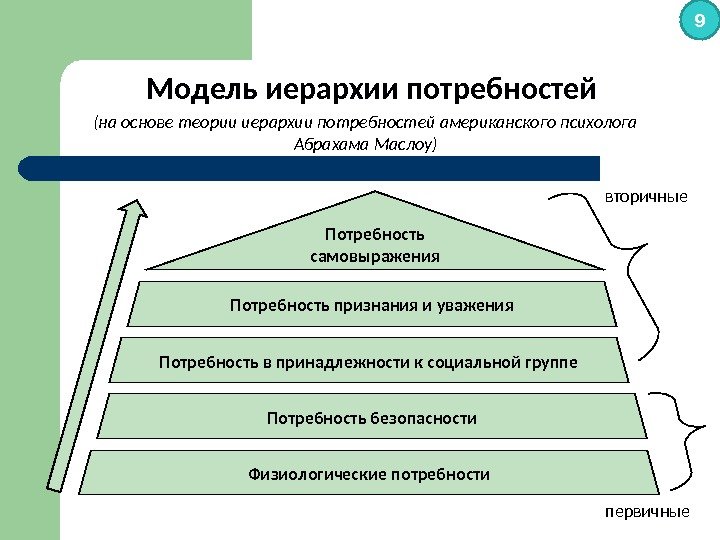 9

Модель иерархии потребностей

(на основе теории иерархии потребностей американского психолога Абрахама Маслоу)

вторичные

Потребность самовыражения

Потребность признания и уважения

Потребность в принадлежности к социальной группе

Потребность безопасности

Физиологические потребности

первичные